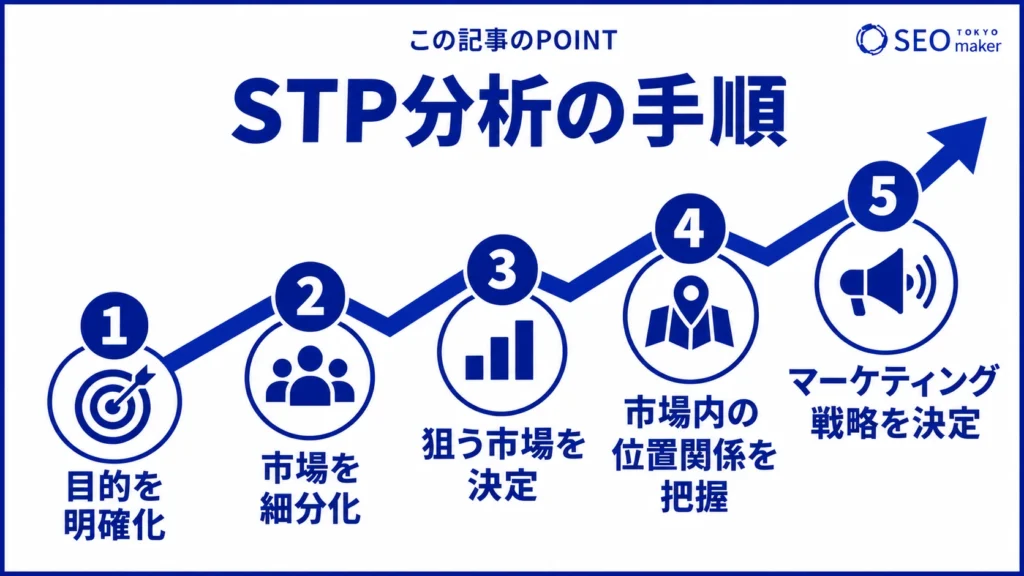 この記事のPOINT

SEO TOKYO maker

STP分析の手順

1
目的を明確化

2
市場を細分化

3
狙う市場を決定

4
市場内の位置関係を把握

5
マーケティング戦略を決定